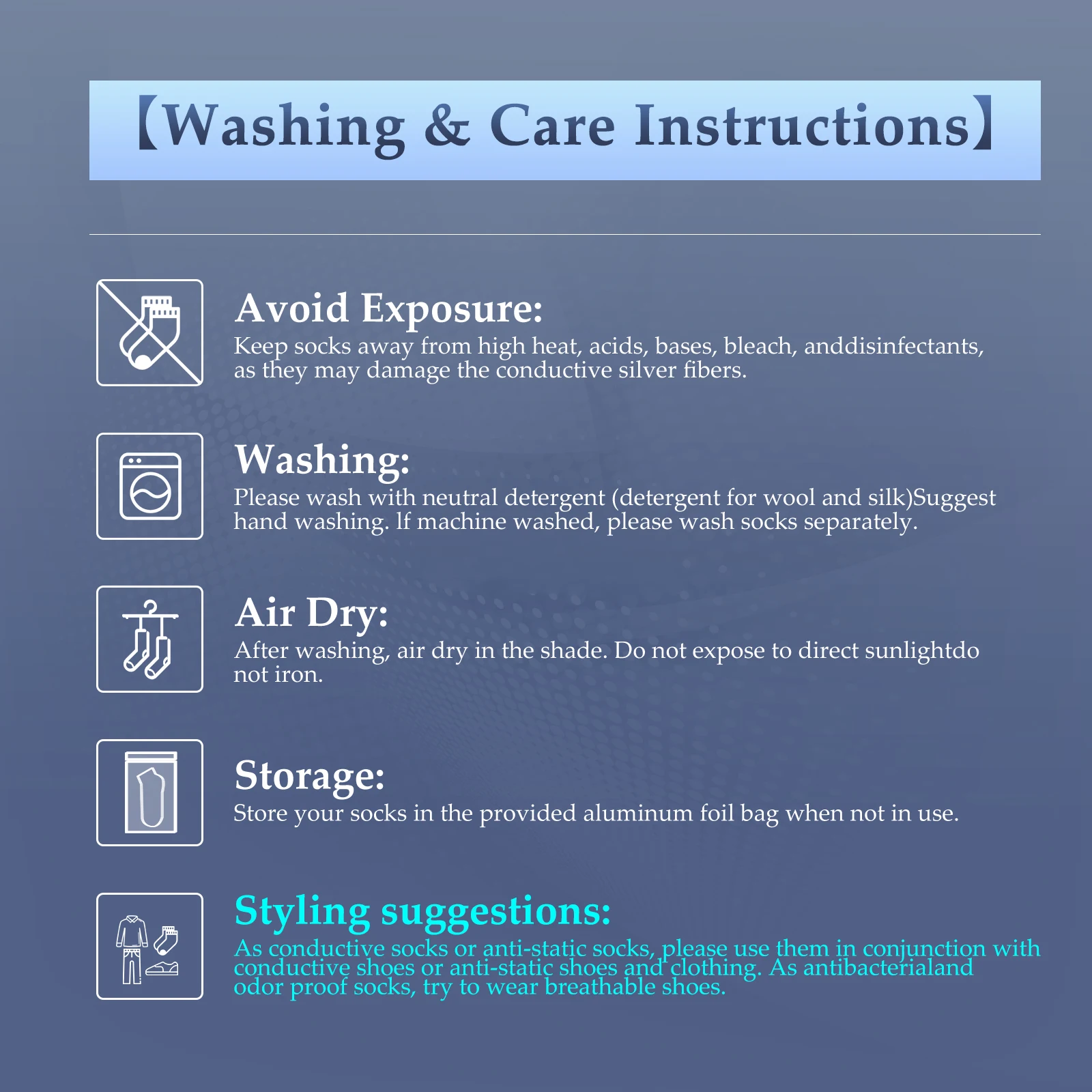 【Washing & Care Instructions】

Avoid Exposure:
Keep socks away from high heat, acids, bases, bleach, anddisinfectants, as they may damage the conductive silver fibers.

Washing:
Please wash with neutral detergent (detergent for wool and silk)Suggest hand washing. lf machine washed, please wash socks separately.

Air Dry:
After washing, air dry in the shade. Do not expose to direct sunlightdo not iron.

Storage:
Store your socks in the provided aluminum foil bag when not in use.

Styling suggestions:
As conductive socks or anti-static socks, please use them in conjunction with conductive shoes or anti-static shoes and clothing. As antibacterialand odor proof socks, try to wear breathable shoes.